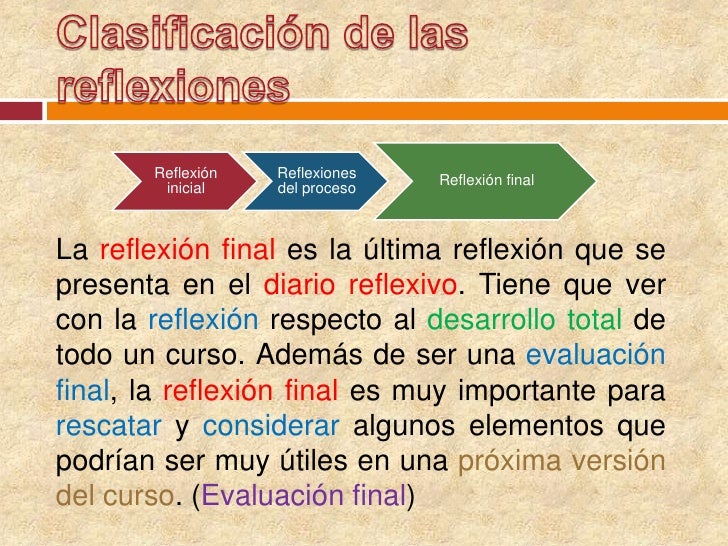 Clasificación de las reflexiones

Reflexión inicial

Reflexiones del proceso

Reflexión final

La reflexión final es la última reflexión que se presenta en el diario reflexivo. Tiene que ver con la reflexión respecto al desarrollo total de todo un curso. Además de ser una evaluación final, la reflexión final es muy importante para rescatar y considerar algunos elementos que podrían ser muy útiles en una próxima versión del curso. (Evaluación final)